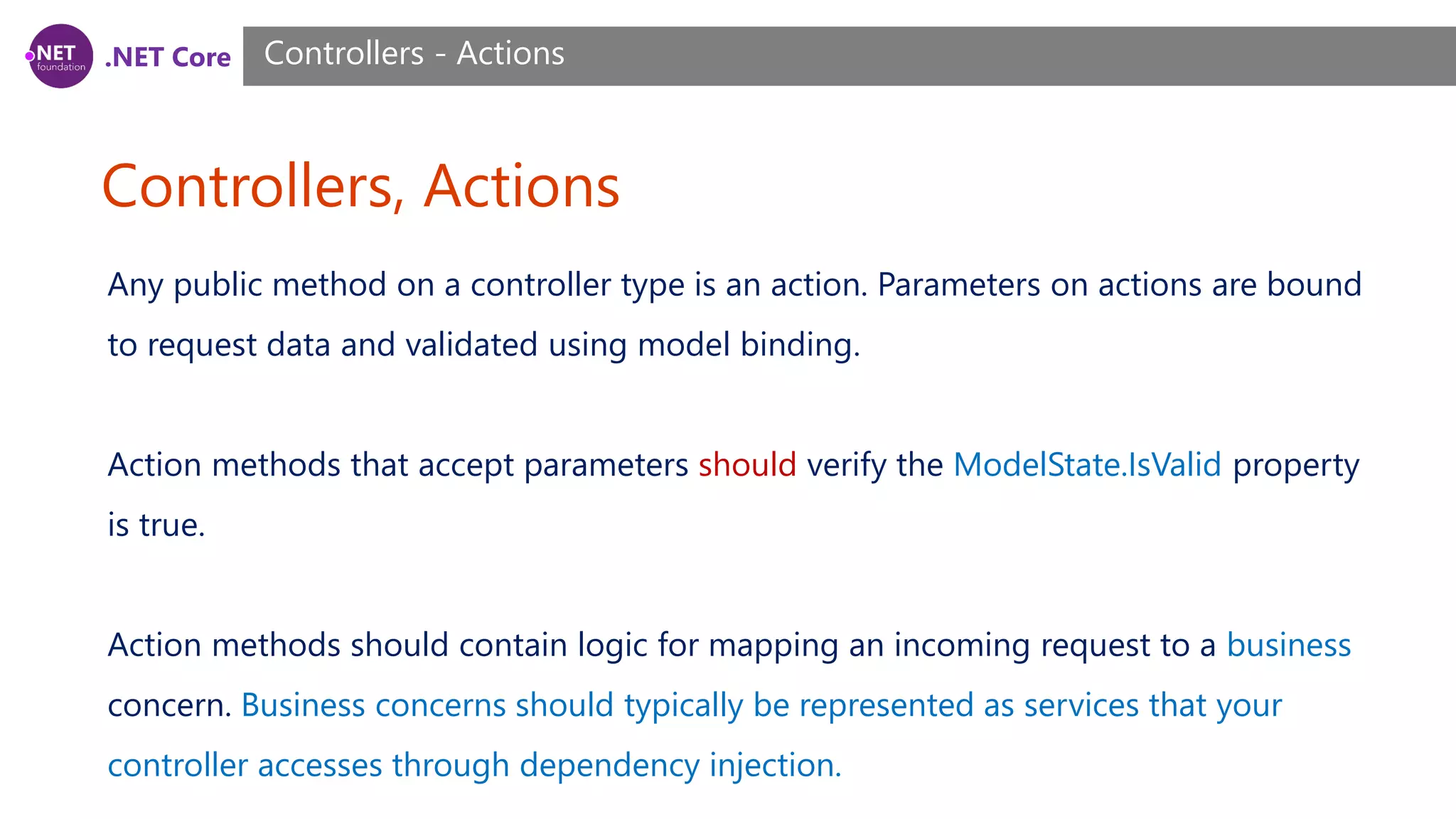 .NET foundation .NET Core Controllers - Actions

Controllers, Actions

Any public method on a controller type is an action. Parameters on actions are bound to request data and validated using model binding.

Action methods that accept parameters should verify the ModelState.IsValid property is true.

Action methods should contain logic for mapping an incoming request to a business concern. Business concerns should typically be represented as services that your controller accesses through dependency injection.